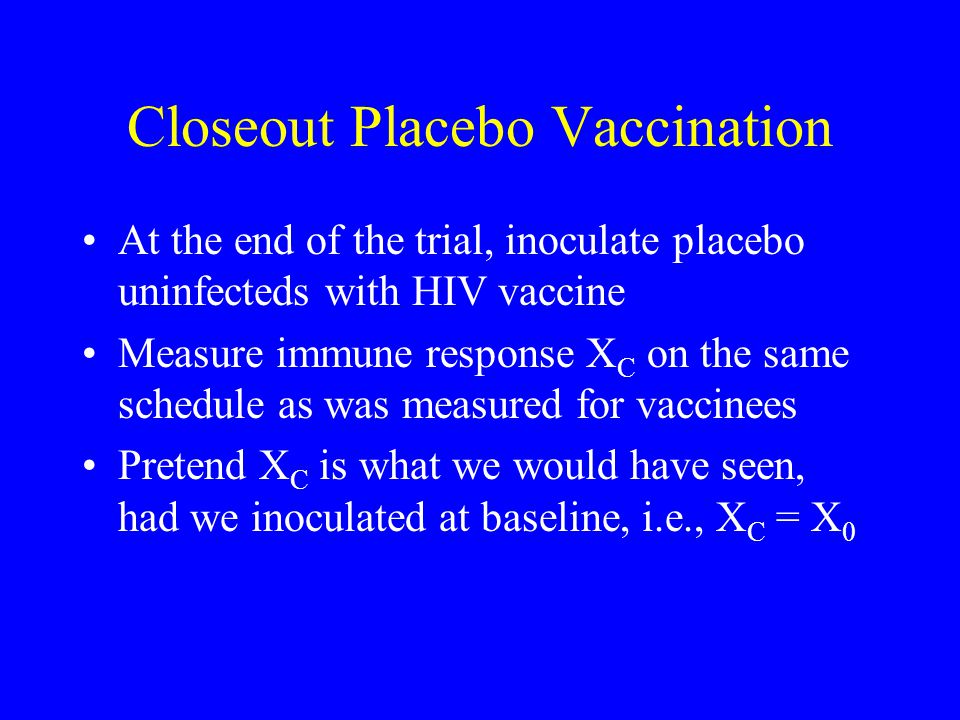 Closeout Placebo Vaccination

• At the end of the trial, inoculate placebo uninfecteds with HIV vaccine

• Measure immune response $X_C$ on the same schedule as was measured for vaccinees

• Pretend $X_C$ is what we would have seen, had we inoculated at baseline, i.e., $X_C = X_0$